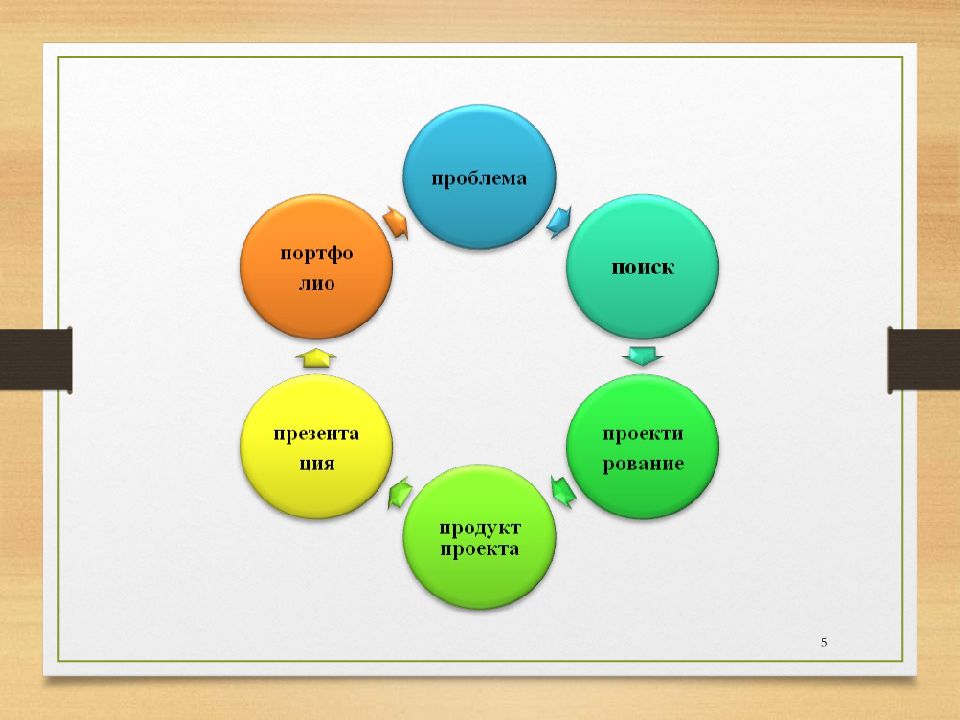 проблема

поиск

проекти рование

продукт проекта

презента ция

портфо лио

5